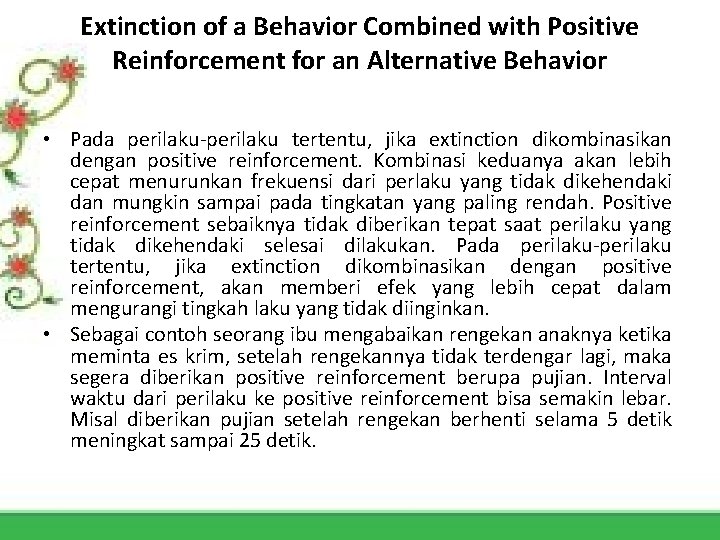 Extinction of a Behavior Combined with Positive Reinforcement for an Alternative Behavior

• Pada perilaku-perilaku tertentu, jika extinction dikombinasikan dengan positive reinforcement. Kombinasi keduanya akan lebih cepat menurunkan frekuensi dari perlaku yang tidak dikehendaki dan mungkin sampai pada tingkatan yang paling rendah. Positive reinforcement sebaiknya tidak diberikan tepat saat perilaku yang tidak dikehendaki selesai dilakukan. Pada perilaku-perilaku tertentu, jika extinction dikombinasikan dengan positive reinforcement, akan memberi efek yang lebih cepat dalam mengurangi tingkah laku yang tidak diinginkan.

• Sebagai contoh seorang ibu mengabaikan rengekan anaknya ketika meminta es krim, setelah rengekannya tidak terdengar lagi, maka segera diberikan positive reinforcement berupa pujian. Interval waktu dari perilaku ke positive reinforcement bisa semakin lebar. Misal diberikan pujian setelah rengekan berhenti selama 5 detik meningkat sampai 25 detik.